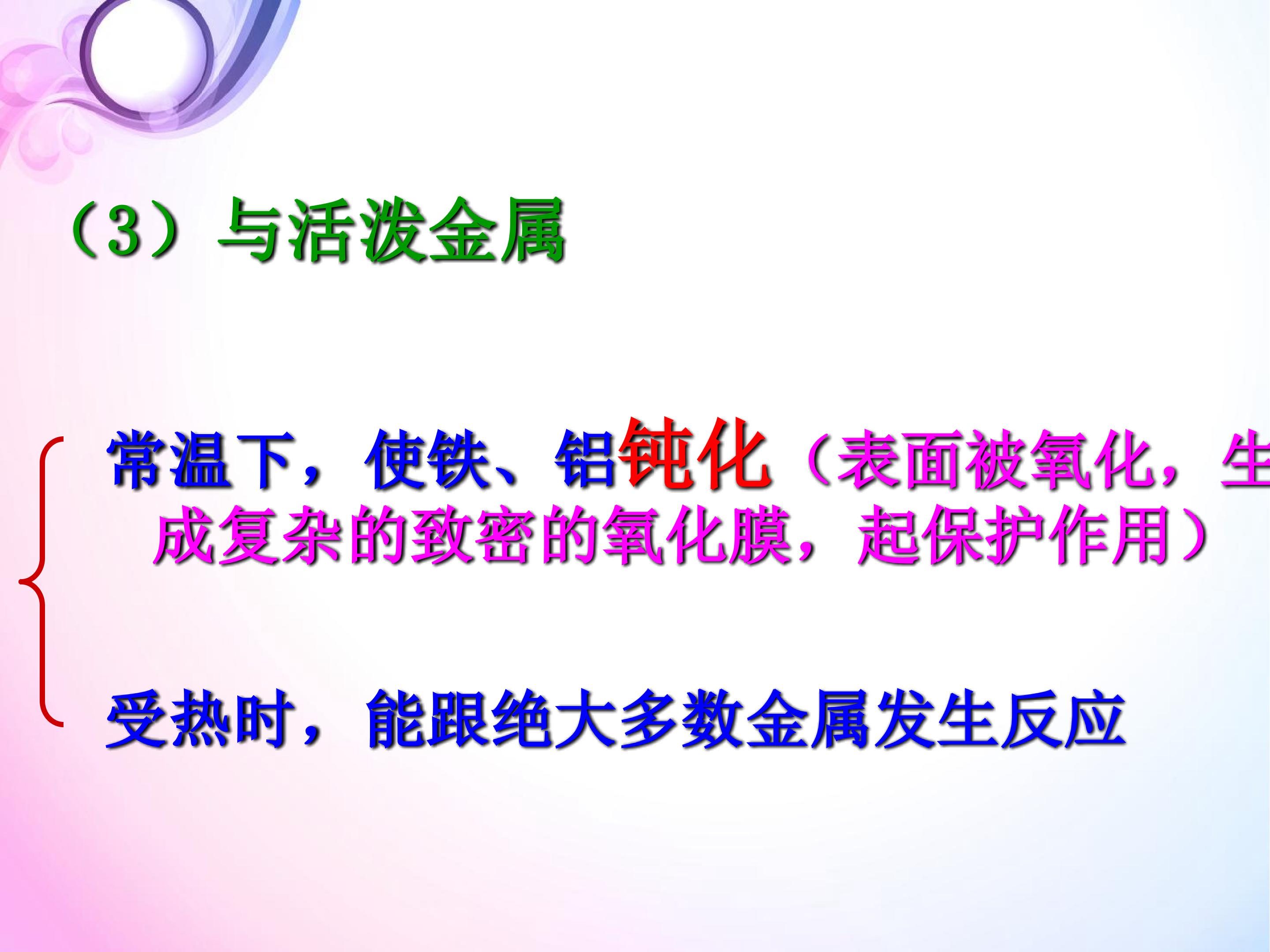 （3）与活泼金属

常温下，使铁、铝钝化（表面被氧化，生成复杂的致密的氧化膜，起保护作用）

受热时，能跟绝大多数金属发生反应